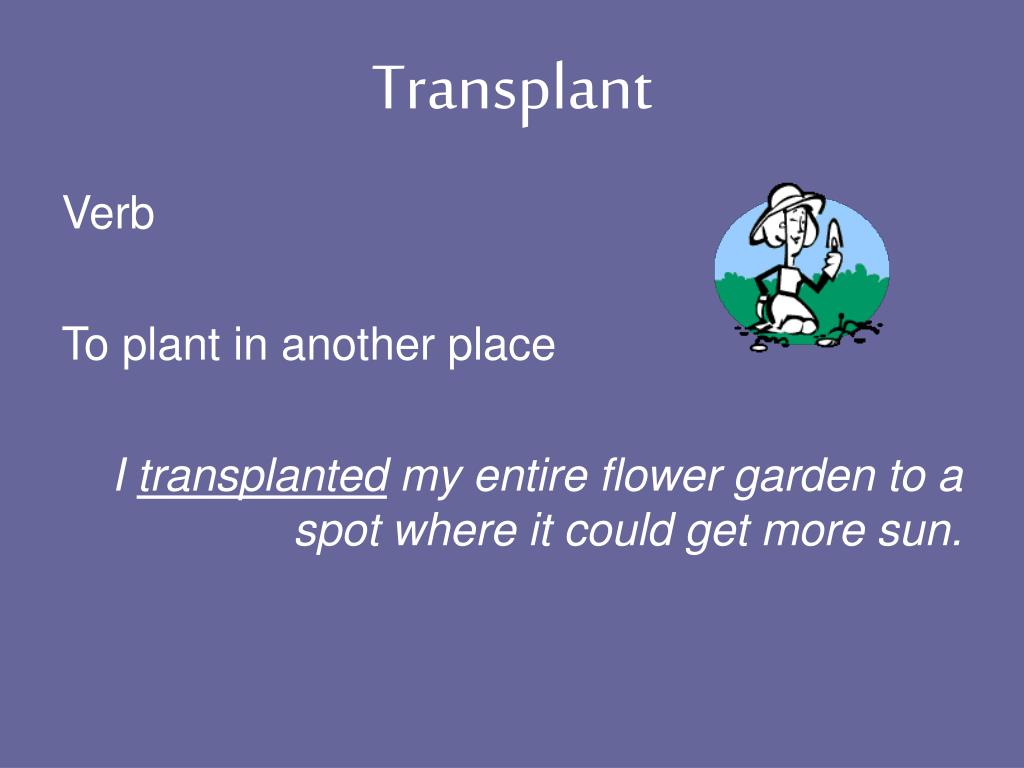 Transplant

Verb

To plant in another place

I transplanted my entire flower garden to a spot where it could get more sun.